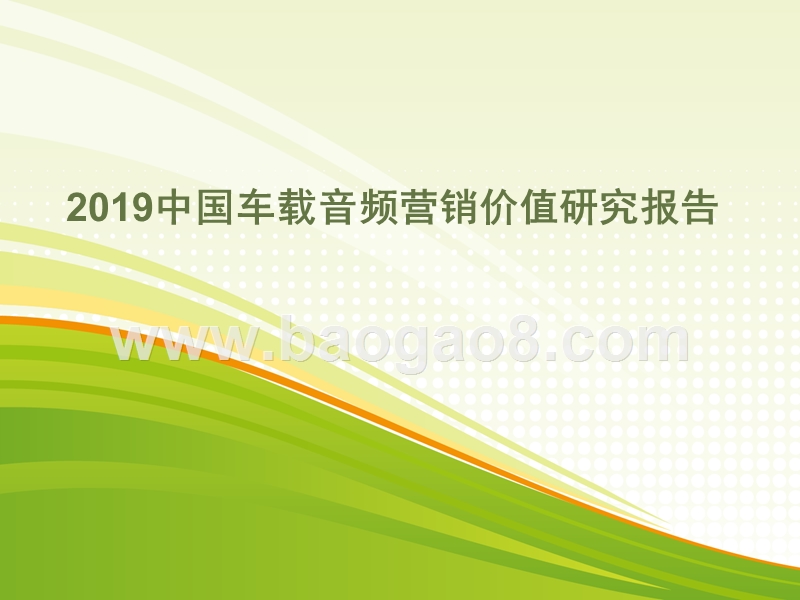 2019中国车载音频营销价值研究报告

www.baogao8.com